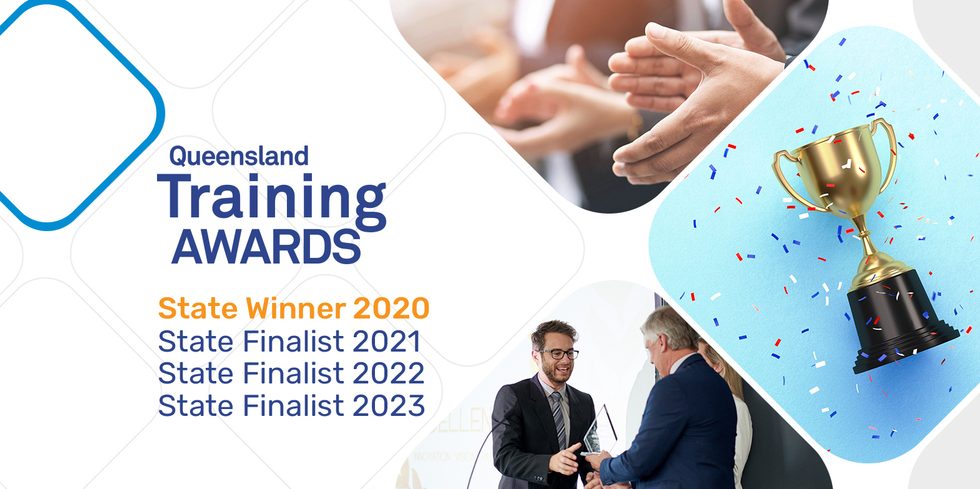 Queensland
Training
AWARDS

State Winner 2020
State Finalist 2021
State Finalist 2022
State Finalist 2023